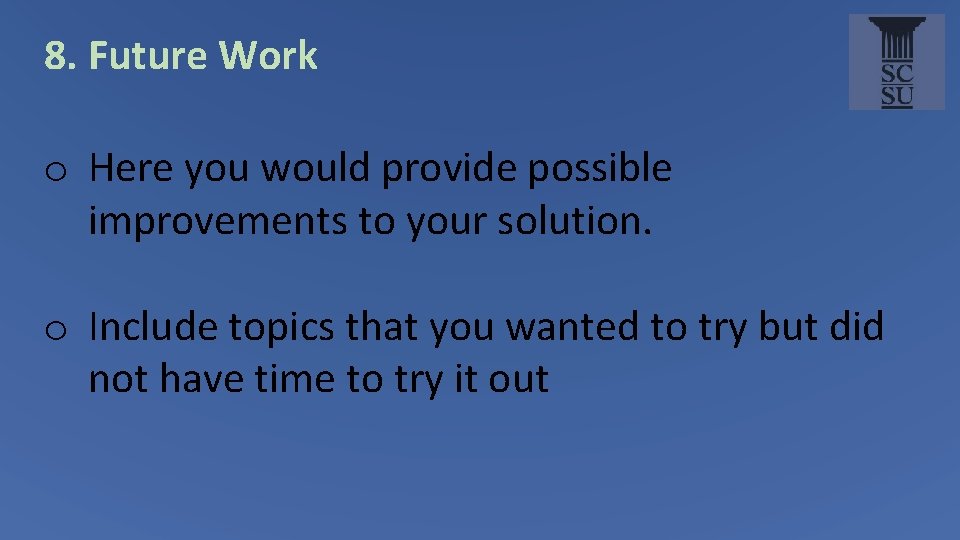 8. Future Work

SC
SU

o Here you would provide possible improvements to your solution.

o Include topics that you wanted to try but did not have time to try it out